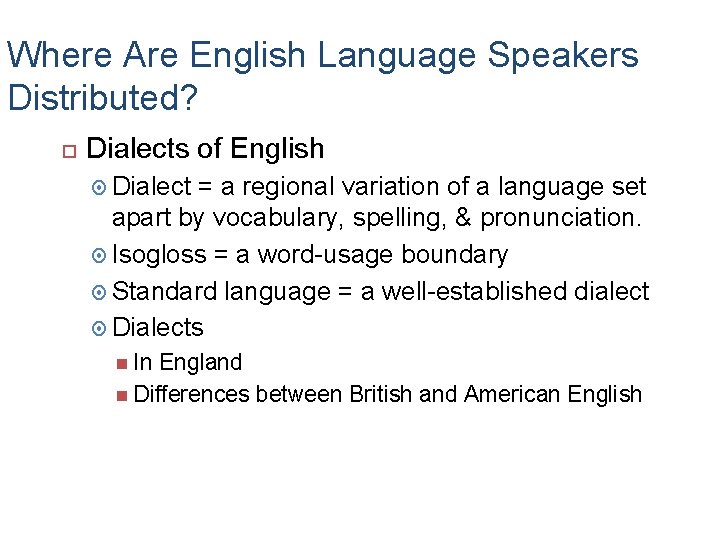 Where Are English Language Speakers Distributed?

Dialects of English

Dialect = a regional variation of a language set apart by vocabulary, spelling, & pronunciation.

Isogloss = a word-usage boundary

Standard language = a well-established dialect

Dialects

In England

Differences between British and American English